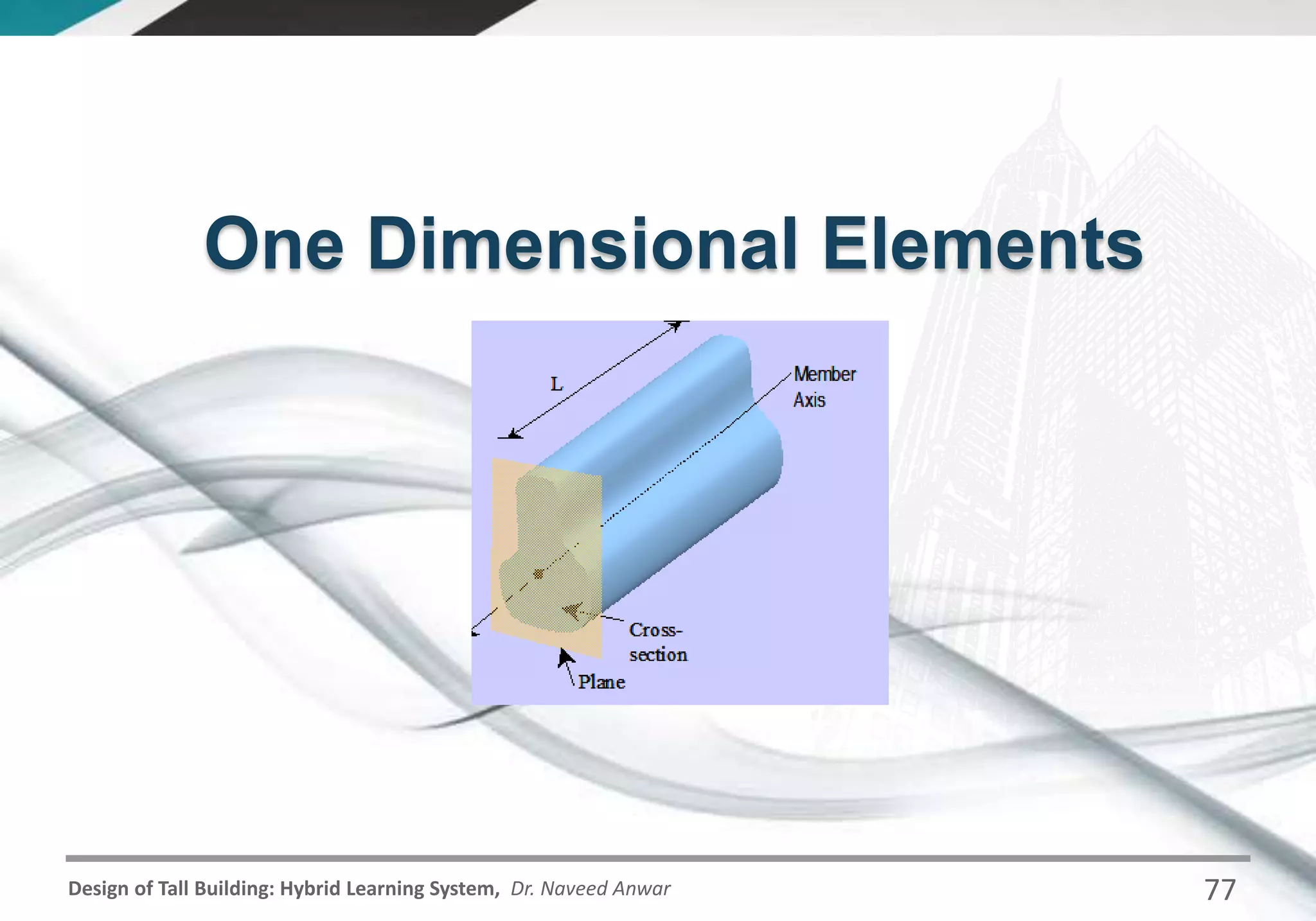 One Dimensional Elements

L

Member Axis

Cross-section

Plane

Design of Tall Building: Hybrid Learning System, Dr. Naveed Anwar

77